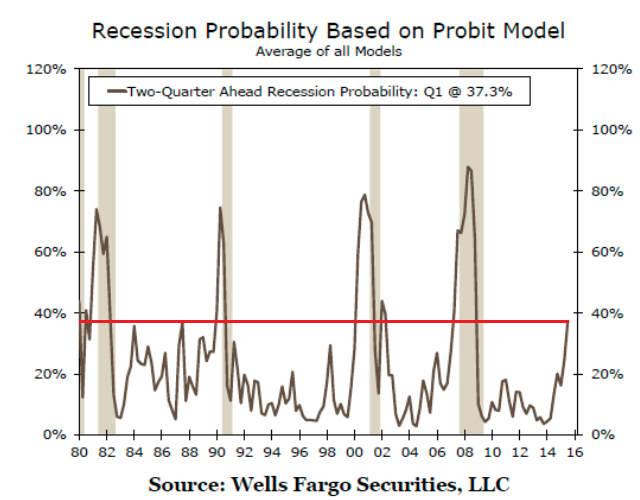 Recession Probability Based on Probit Model
Average of all Models

Two-Quarter Ahead Recession Probability: Q1 @ 37.3%

120%
100%
80%
60%
40%
20%
0%

120%
100%
80%
60%
40%
20%
0%

80 82 84 86 88 90 92 94 96 98 00 02 04 06 08 10 12 14 16

Source: Wells Fargo Securities, LLC